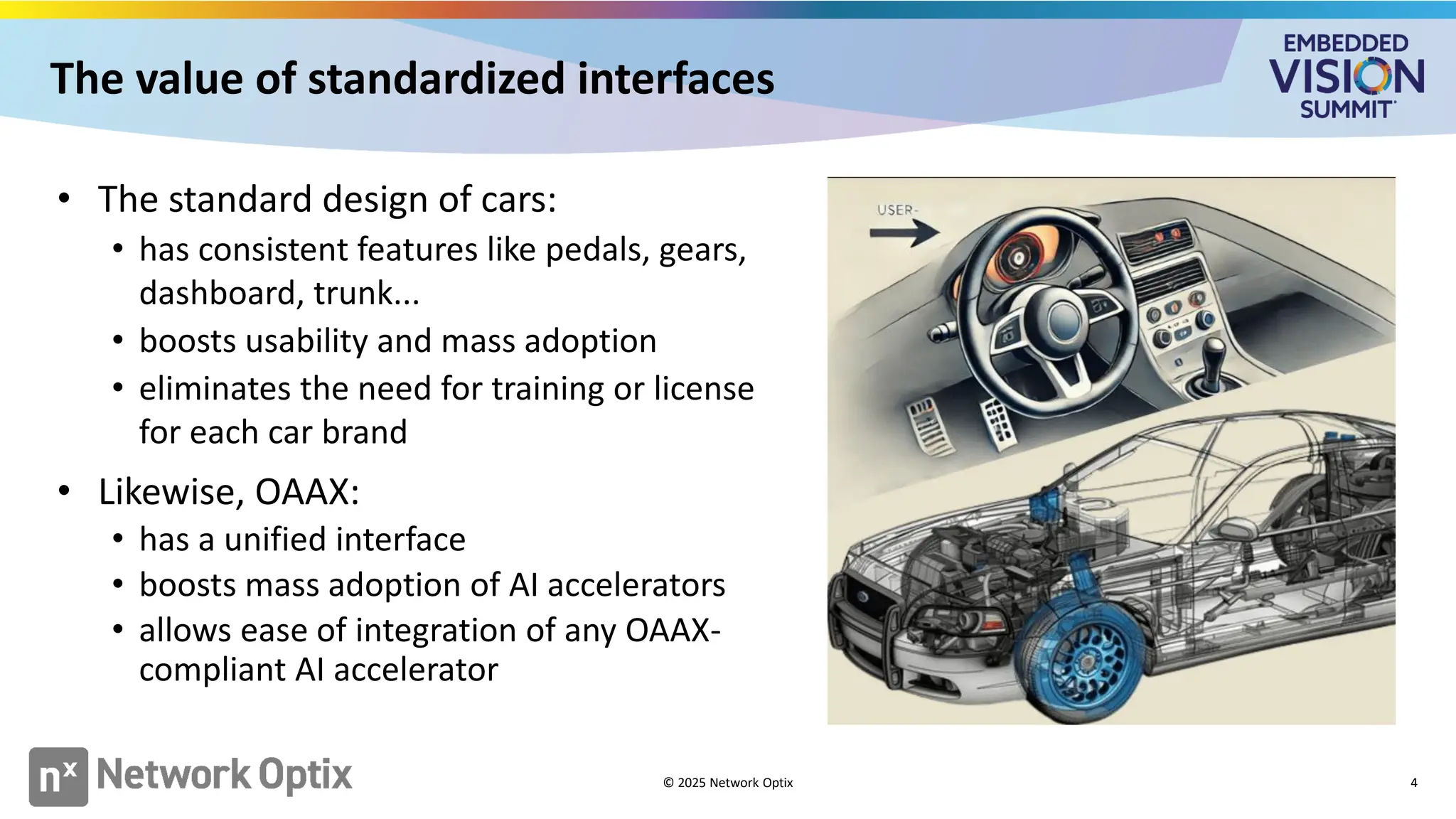 The value of standardized interfaces

EMBEDDED VISION SUMMIT

• The standard design of cars:
  • has consistent features like pedals, gears, dashboard, trunk...
  • boosts usability and mass adoption
  • eliminates the need for training or license for each car brand

• Likewise, OAAX:
  • has a unified interface
  • boosts mass adoption of AI accelerators
  • allows ease of integration of any OAAX-compliant AI accelerator

USER-

nx Network Optix

© 2025 Network Optix

4